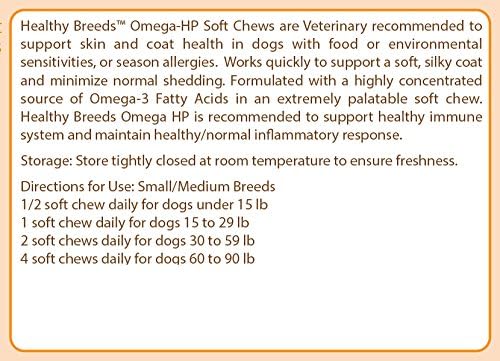 Healthy Breeds™ Omega-HP Soft Chews are Veterinary recommended to support skin and coat health in dogs with food or environmental sensitivities, or season allergies. Works quickly to support a soft, silky coat and minimize normal shedding. Formulated with a highly concentrated source of Omega-3 Fatty Acids in an extremely palatable soft chew. Healthy Breeds Omega HP is recommended to support healthy immune system and maintain healthy/normal inflammatory response.

Storage: Store tightly closed at room temperature to ensure freshness.

Directions for Use: Small/Medium Breeds
1/2 soft chew daily for dogs under 15 lb
1 soft chew daily for dogs 15 to 29 lb
2 soft chews daily for dogs 30 to 59 lb
4 soft chews daily for dogs 60 to 90 lb